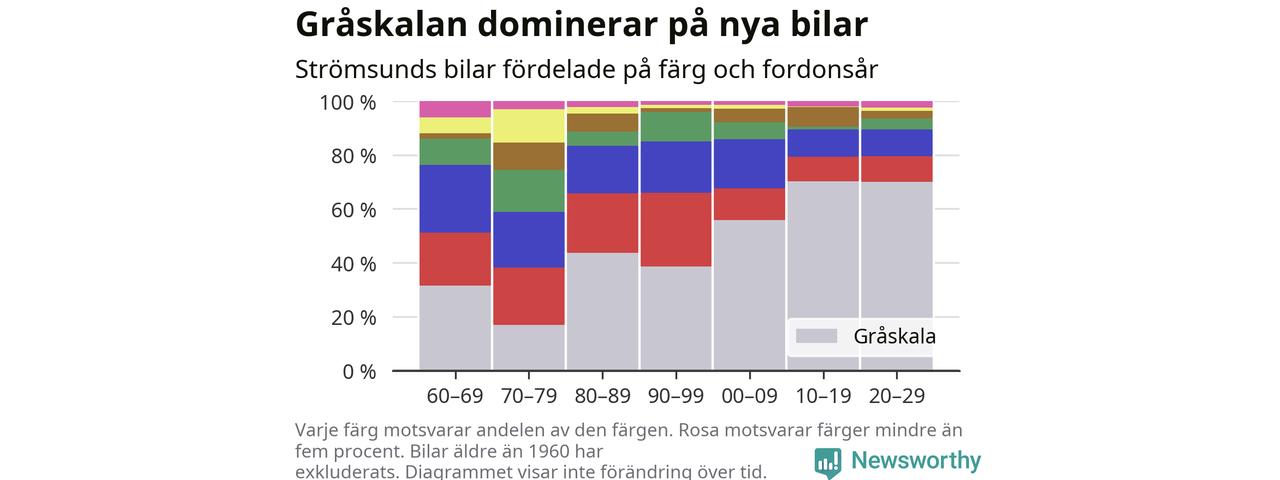 Gråskalan dominerar på nya bilar

Strömsunds bilar fördelade på färg och fordonsår

100 %
80 %
60 %
40 %
20 %
0 %

Gråskala

60–69 70–79 80–89 90–99 00–09 10–19 20–29

Varje färg motsvarar andelen av den färgen. Rosa motsvarar färger mindre än fem procent. Bilar äldre än 1960 har exkluderats. Diagrammet visar inte förändring över tid.

Newsworthy